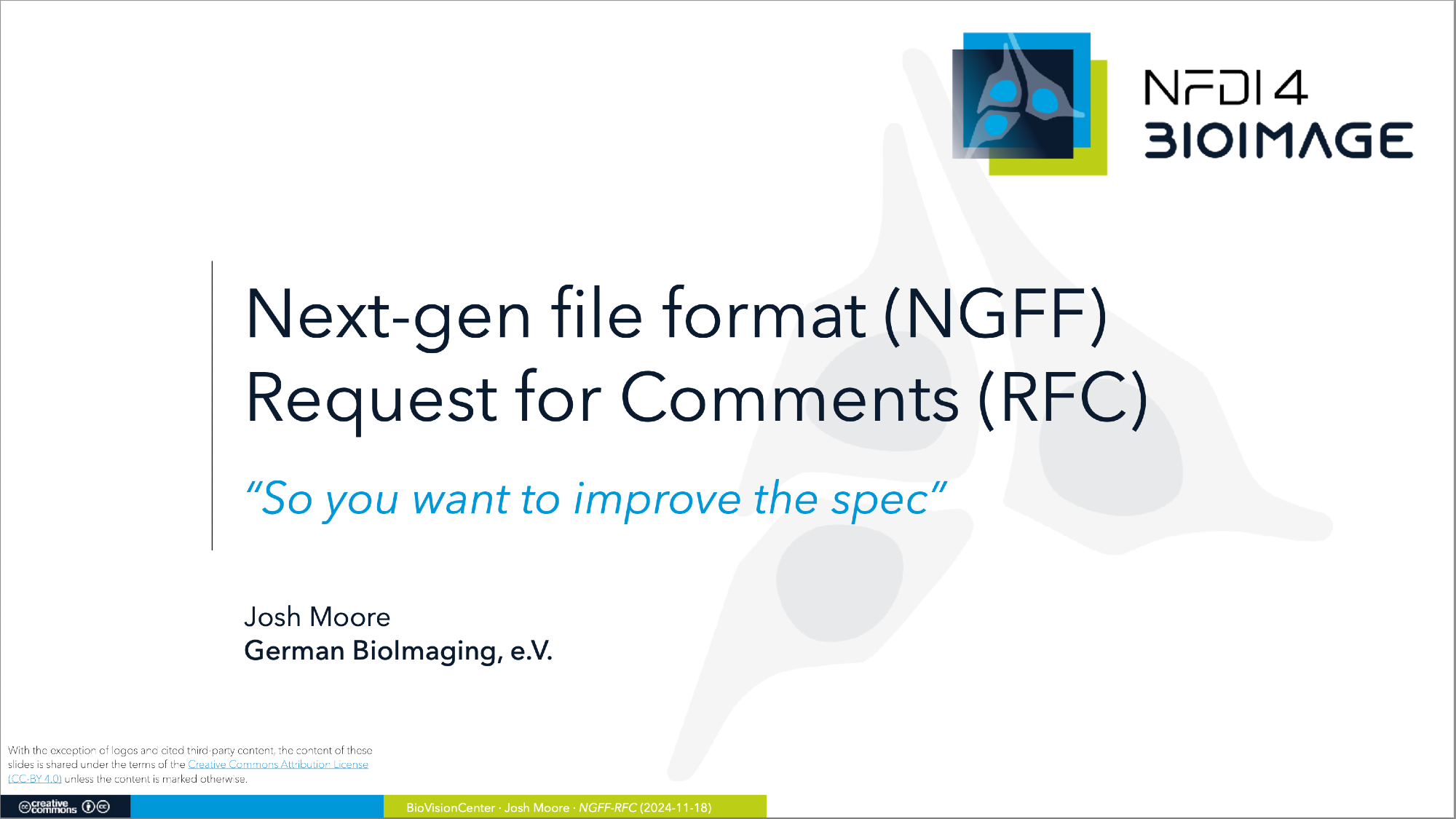 NFDI4 BIOIMAGE

Next-gen file format (NGFF) Request for Comments (RFC)

“So you want to improve the spec”

Josh Moore
German BioImaging, e.V.

With the exception of logos and cited third-party content, the content of these slides is shared under the terms of the Creative Commons Attribution License (CC-BY 4.0) unless the content is marked otherwise.

creative commons

BioVisionCenter · Josh Moore · NGFF-RFC (2024-11-18)